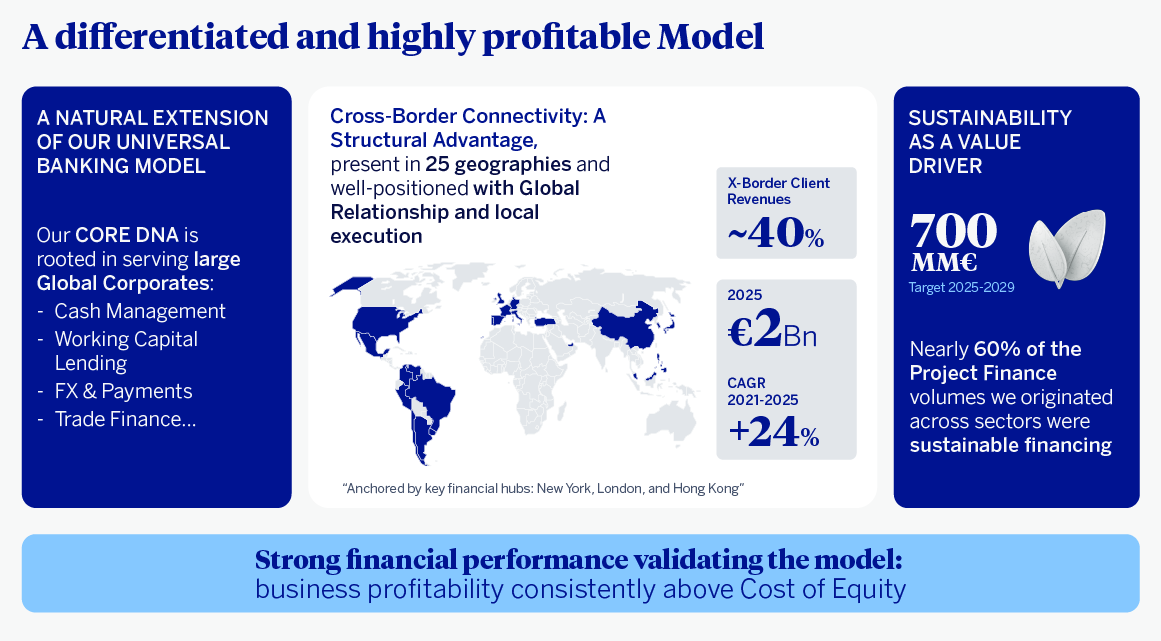 A differentiated and highly profitable Model

A NATURAL EXTENSION OF OUR UNIVERSAL BANKING MODEL

Our CORE DNA is rooted in serving large Global Corporates:
- Cash Management
- Working Capital Lending
- FX & Payments
- Trade Finance...

Cross-Border Connectivity: A Structural Advantage, present in 25 geographies and well-positioned with Global Relationship and local execution

X-Border Client Revenues
~40%

2025
€2Bn

CAGR 2021-2025
+24%

"Anchored by key financial hubs: New York, London, and Hong Kong"

SUSTAINABILITY AS A VALUE DRIVER

700 MM€
Target 2025-2029

Nearly 60% of the Project Finance volumes we originated across sectors were sustainable financing

Strong financial performance validating the model:
business profitability consistently above Cost of Equity